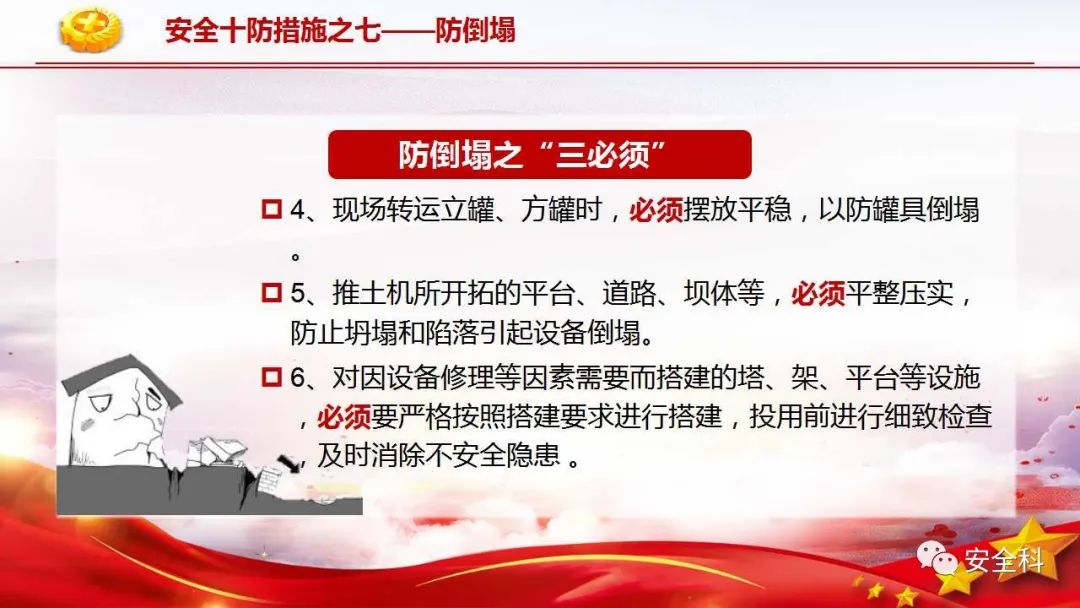 安全十防措施之七——防倒塌

防倒塌之“三必须”

4、现场转运立罐、方罐时，必须摆放平稳，以防罐具倒塌。

5、推土机所开拓的平台、道路、坝体等，必须平整压实，防止坍塌和陷落引起设备倒塌。

6、对因设备修理等因素需要而搭建的塔、架、平台等设施，必须要严格按照搭建要求进行搭建，投用前进行细致检查，及时消除不安全隐患 。

安全科